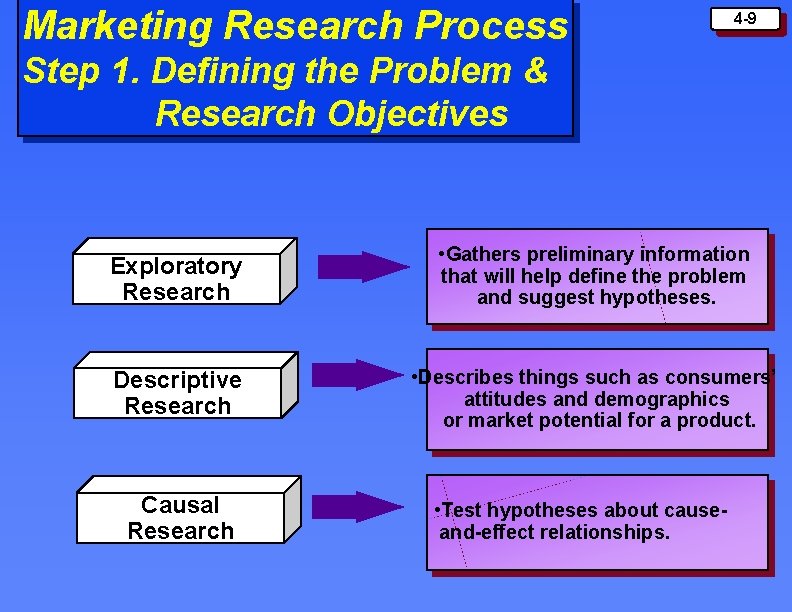 Marketing Research Process
Step 1. Defining the Problem & Research Objectives

4-9

Exploratory Research

•Gathers preliminary information that will help define the problem and suggest hypotheses.

Descriptive Research

•Describes things such as consumers' attitudes and demographics or market potential for a product.

Causal Research

•Test hypotheses about cause-and-effect relationships.